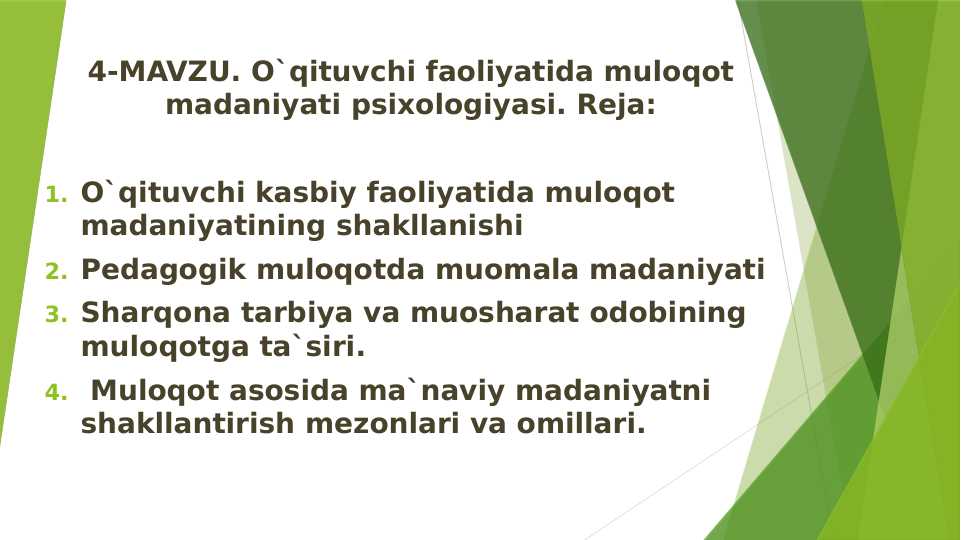 4-MAVZU. O`qituvchi faoliyatida muloqot madaniyati psixologiyasi. Reja:

1. O`qituvchi kasbiy faoliyatida muloqot madaniyatining shakllanishi
2. Pedagogik muloqotda muomala madaniyati
3. Sharqona tarbiya va muosharat odobining muloqotga ta`siri.
4. Muloqot asosida ma`naviy madaniyatni shakllantirish mezonlari va omillari.